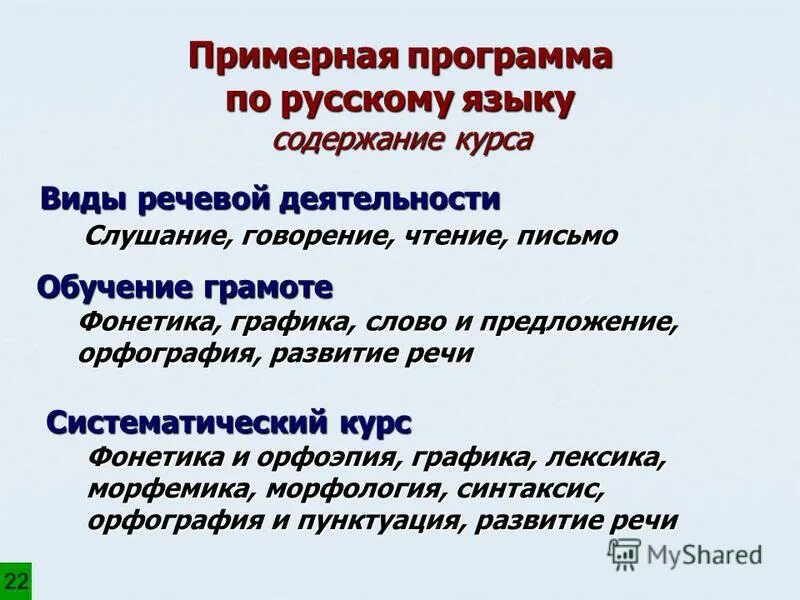 Примерная программа по русскому языку
содержание курса

Виды речевой деятельности
Слушание, говорение, чтение, письмо

Обучение грамоте
Фонетика, графика, слово и предложение, орфография, развитие речи

Систематический курс
Фонетика и орфоэпия, графика, лексика, морфемика, морфология, синтаксис, орфография и пунктуация, развитие речи

MyShared

22